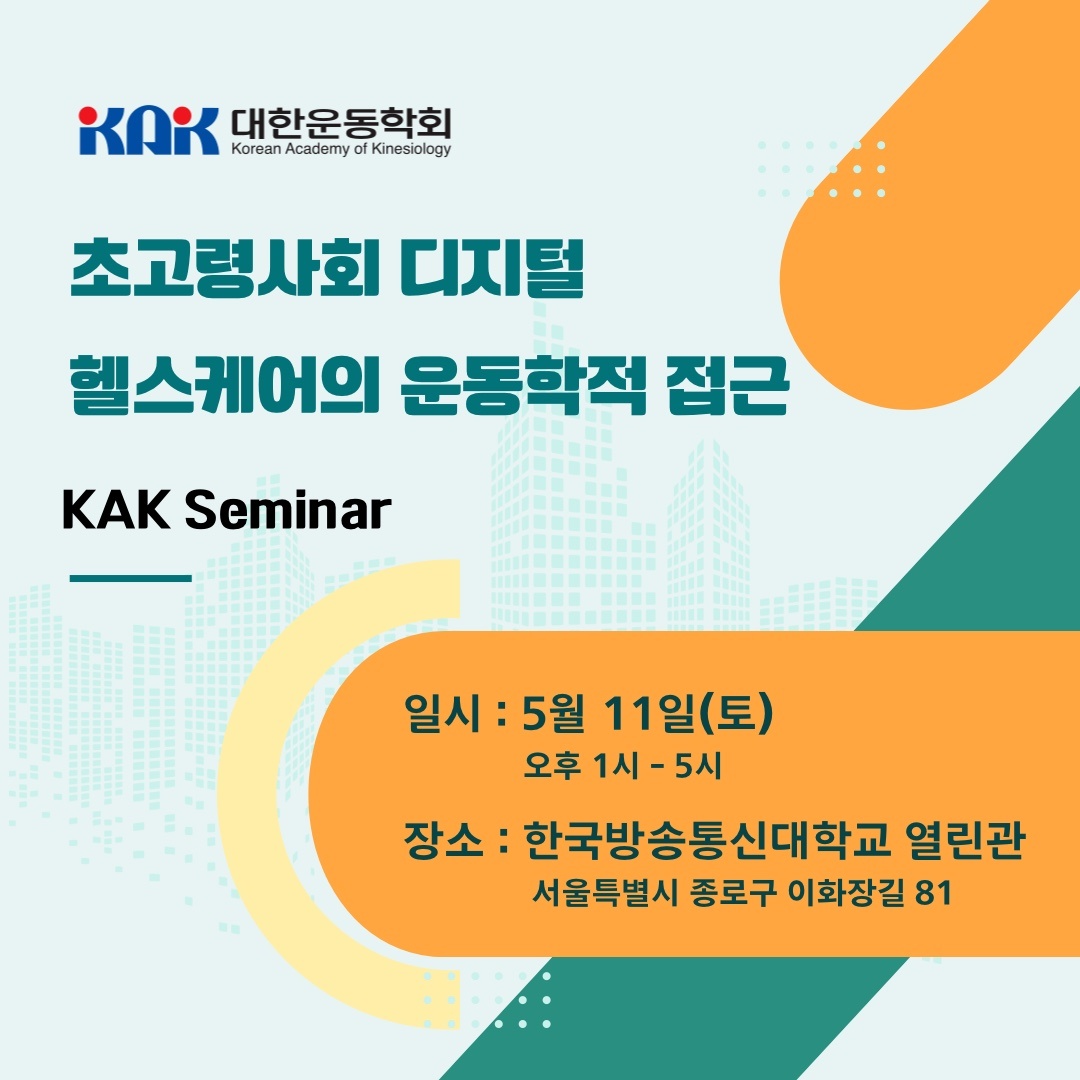 KAK 대한운동학회
Korean Academy of Kinesiology

초고령사회 디지털
헬스케어의 운동학적 접근

KAK Seminar

일시 : 5월 11일(토)
오후 1시 - 5시

장소 : 한국방송통신대학교 열린관
서울특별시 종로구 이화장길 81